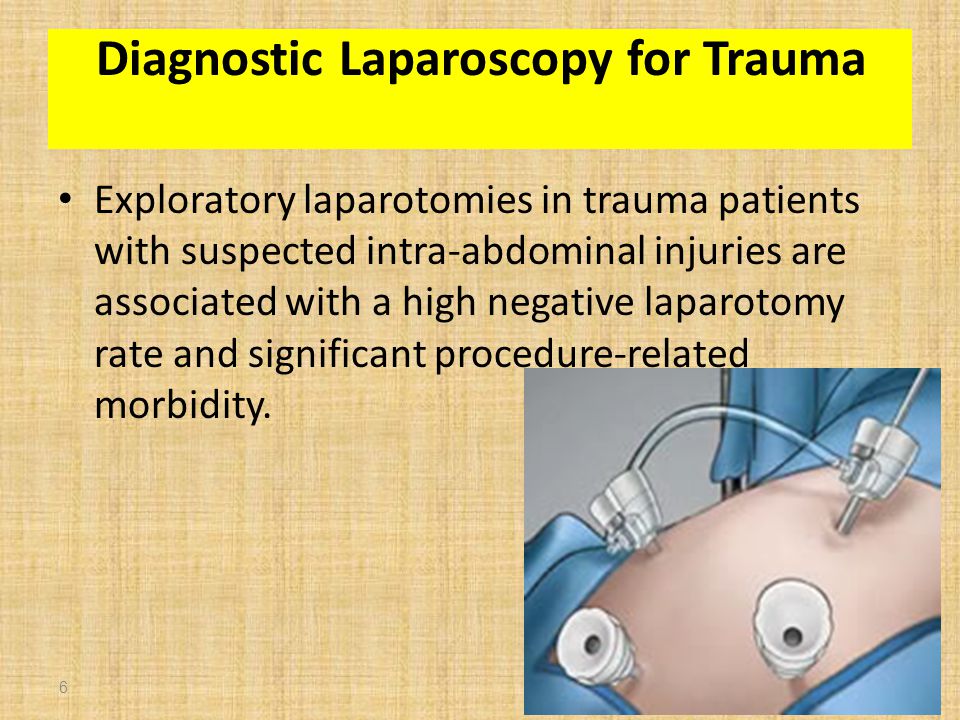 Diagnostic Laparoscopy for Trauma

• Exploratory laparotomies in trauma patients with suspected intra-abdominal injuries are associated with a high negative laparotomy rate and significant procedure-related morbidity.

6